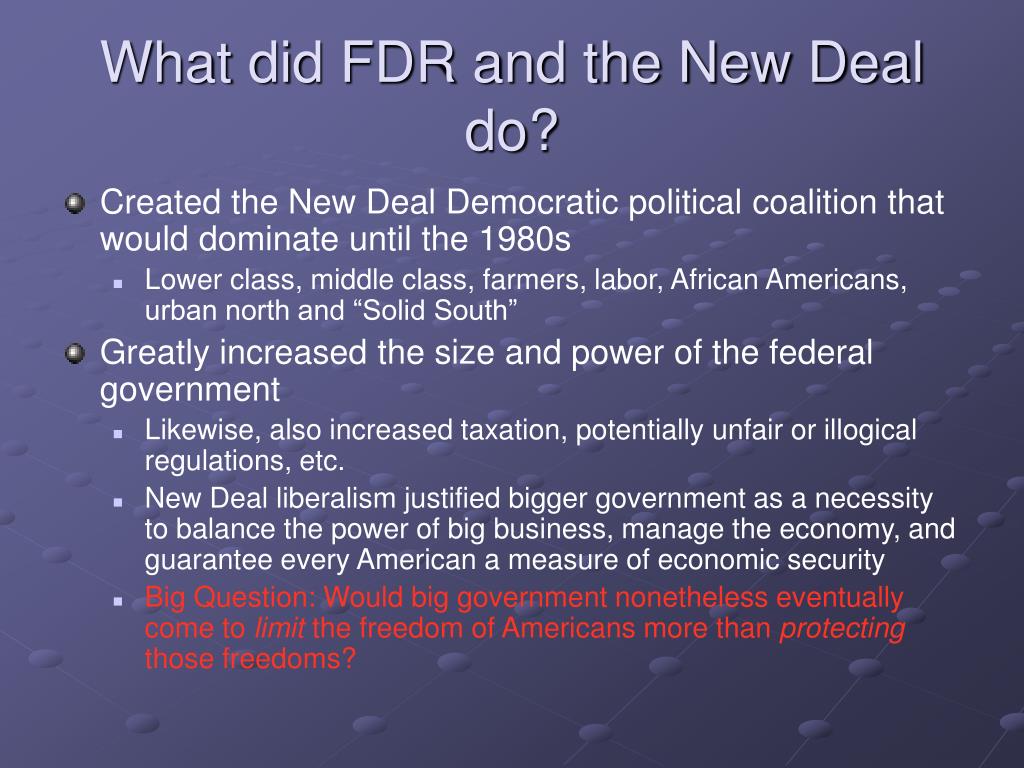 What did FDR and the New Deal do?

Created the New Deal Democratic political coalition that would dominate until the 1980s

Lower class, middle class, farmers, labor, African Americans, urban north and “Solid South”

Greatly increased the size and power of the federal government

Likewise, also increased taxation, potentially unfair or illogical regulations, etc.

New Deal liberalism justified bigger government as a necessity to balance the power of big business, manage the economy, and guarantee every American a measure of economic security

Big Question: Would big government nonetheless eventually come to limit the freedom of Americans more than protecting those freedoms?